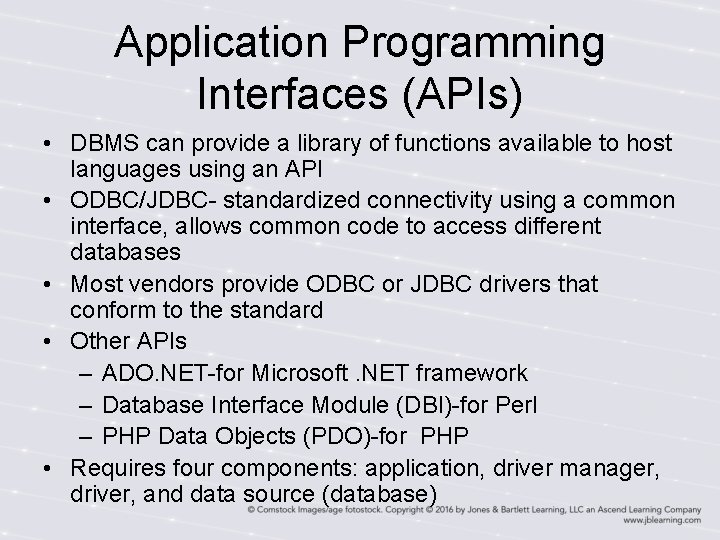 Application Programming Interfaces (APIs)

• DBMS can provide a library of functions available to host languages using an API
• ODBC/JDBC- standardized connectivity using a common interface, allows common code to access different databases
• Most vendors provide ODBC or JDBC drivers that conform to the standard
• Other APIs
– ADO.NET-for Microsoft .NET framework
– Database Interface Module (DBI)-for Perl
– PHP Data Objects (PDO)-for PHP
• Requires four components: application, driver manager, driver, and data source (database)

© Comstock Images/age fotostock. Copyright © 2016 by Jones & Bartlett Learning, LLC an Ascend Learning Company
www.jblearning.com